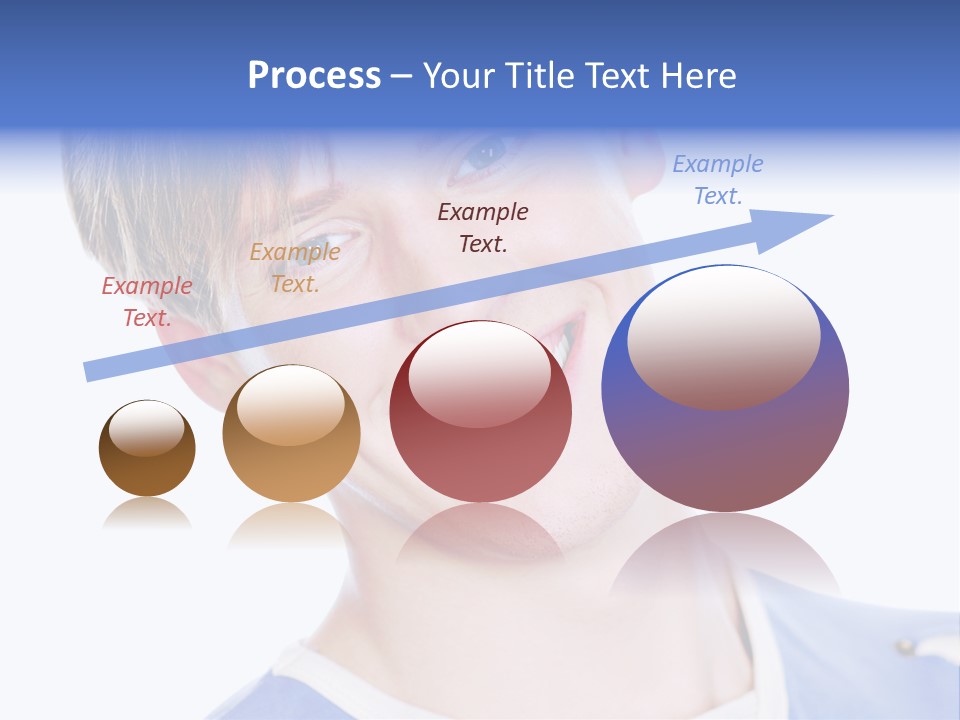 Process – Your Title Text Here

Example Text.

Example Text.

Example Text.

Example Text.